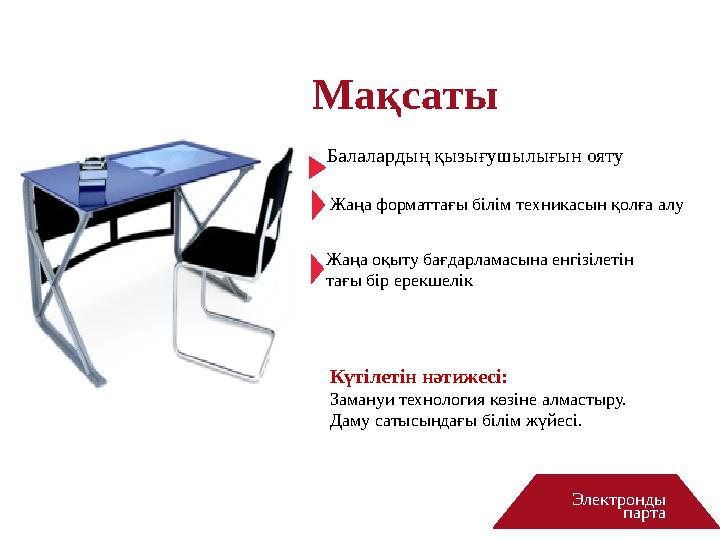 Мақсаты

Балалардың қызығушылығын ояту

Жаңа форматтағы білім техникасын қолға алу

Жаңа оқыту бағдарламасына енгізілетін тағы бір ерекшелік

Күтілетін нәтижесі:
Замануи технология көзіне алмастыру.
Даму сатысындағы білім жүйесі.

Электронды парта